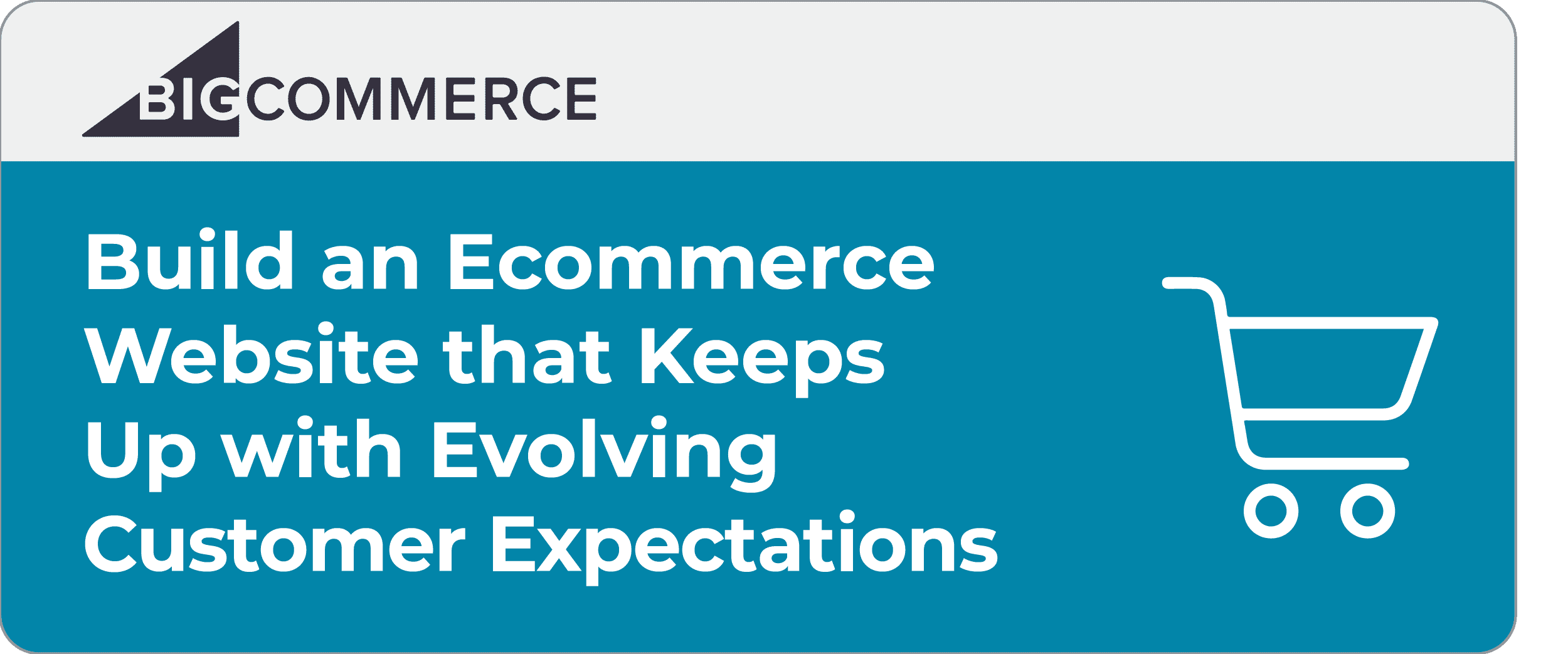 BIGCOMMERCE

Build an Ecommerce Website that Keeps Up with Evolving Customer Expectations